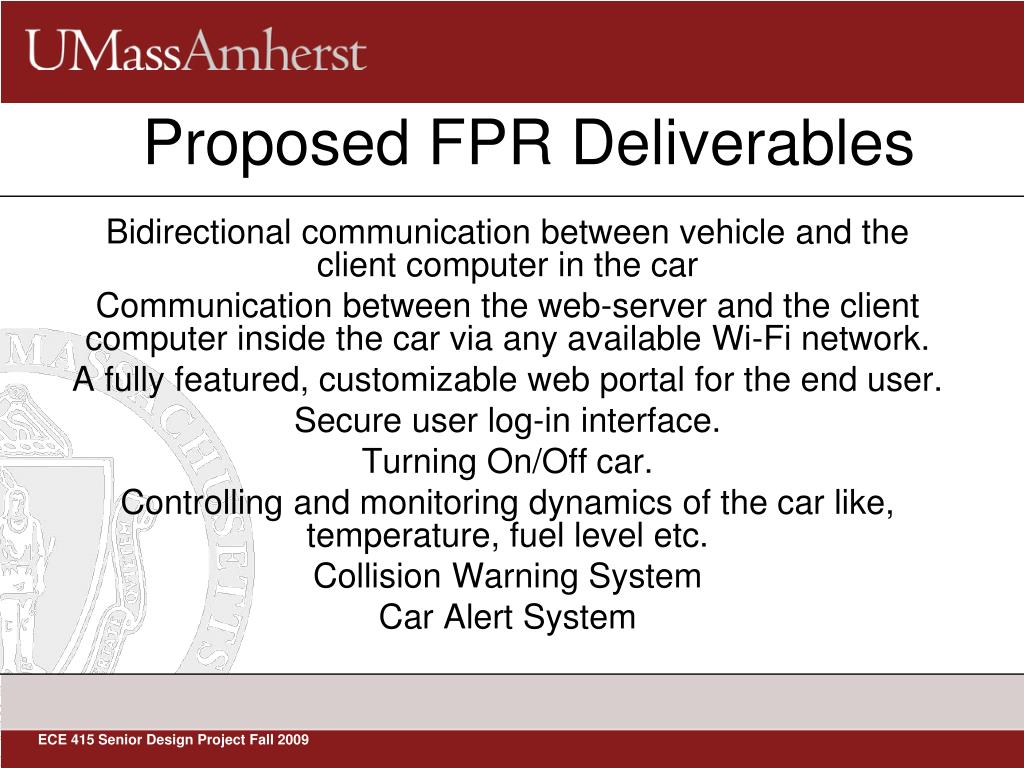 UMassAmherst

Proposed FPR Deliverables

Bidirectional communication between vehicle and the client computer in the car

Communication between the web-server and the client computer inside the car via any available Wi-Fi network.

A fully featured, customizable web portal for the end user.

Secure user log-in interface.

Turning On/Off car.

Controlling and monitoring dynamics of the car like, temperature, fuel level etc.

Collision Warning System

Car Alert System

ECE 415 Senior Design Project Fall 2009